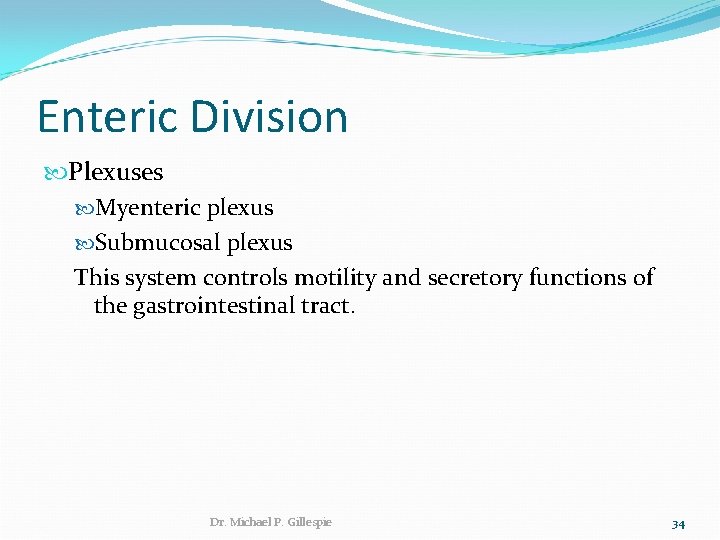 Enteric Division

Plexuses

Myenteric plexus

Submucosal plexus

This system controls motility and secretory functions of the gastrointestinal tract.

Dr. Michael P. Gillespie

34